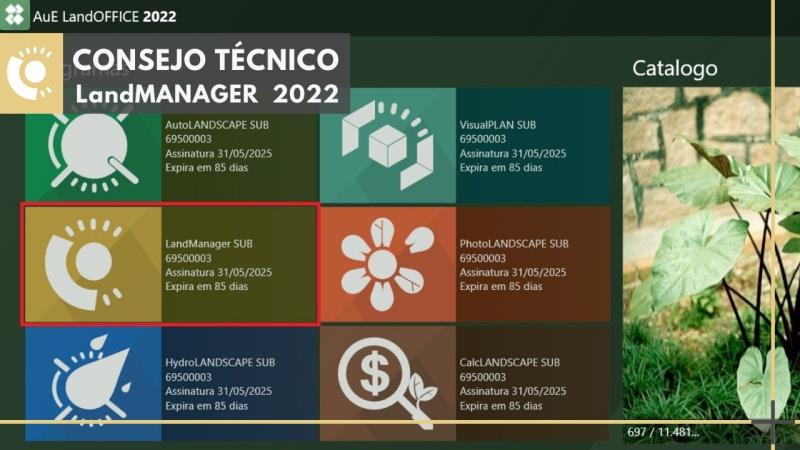 AuE LandOFFICE 2022

CONSEJO TÉCNICO
LandMANAGER 2022

Catalogo

AutoLANDSCAPE SUB
69500003
Assinatura 31/05/2025
Expira em 85 dias

VisualPLAN SUB
69500003
Assinatura 31/05/2025
Expira em 85 dias

LandManager SUB
69500003
Assinatura 31/05/2025
Expira em 85 dias

PhotoLANDSCAPE SUB
69500003
Assinatura 31/05/2025
Expira em 85 dias

HydroLANDSCAPE SUB
69500003
Assinatura 31/05/2025
Expira em 85 dias

CalcLANDSCAPE SUB
69500003
Assinatura 31/05/2025
Expira em 85 dias

697 / 11.481...